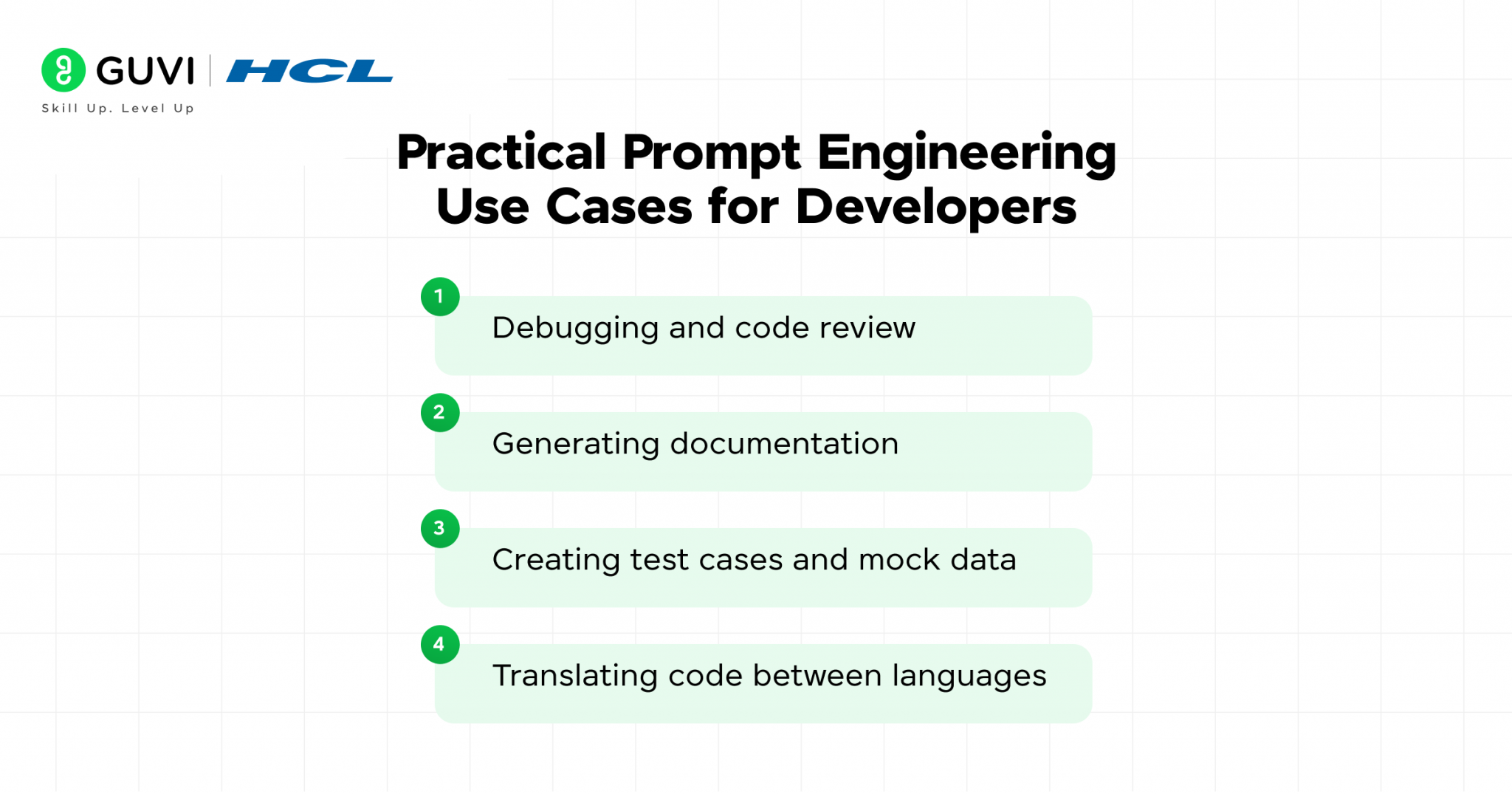 GUVI | HCL
Skill Up. Level Up

Practical Prompt Engineering Use Cases for Developers

1 Debugging and code review

2 Generating documentation

3 Creating test cases and mock data

4 Translating code between languages